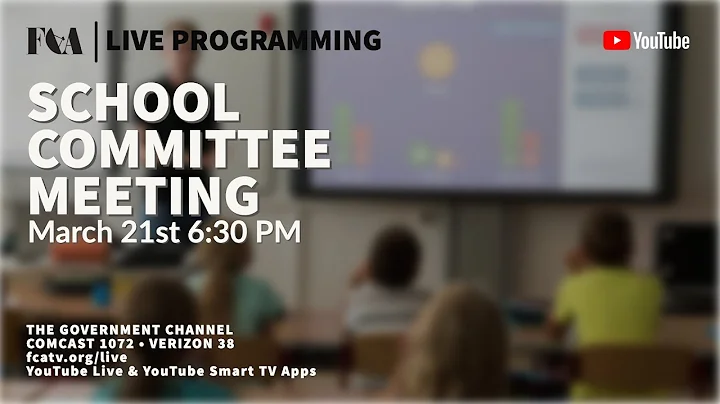 FCA | LIVE PROGRAMMING

YouTube

SCHOOL COMMITTEE MEETING
March 21st 6:30 PM

THE GOVERNMENT CHANNEL
COMCAST 1072 • VERIZON 38
fcatv.org/live
YouTube Live & YouTube Smart TV Apps